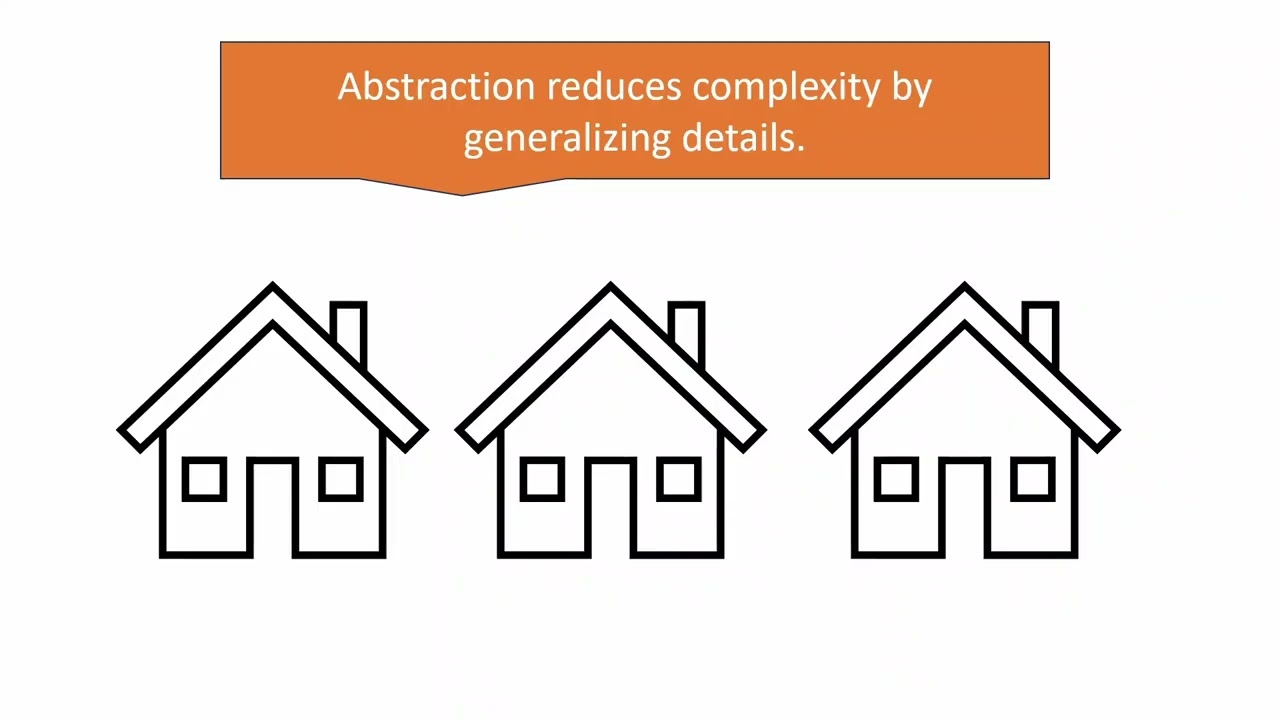 Abstraction reduces complexity by generalizing details.